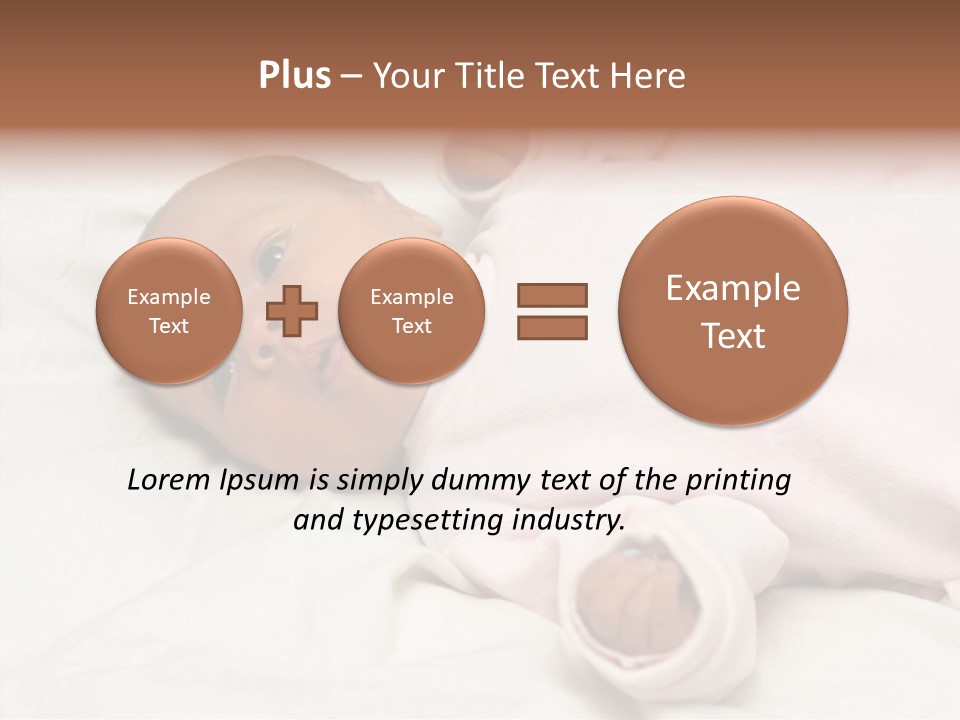 Plus – Your Title Text Here

Example Text

Example Text

Example Text

Lorem Ipsum is simply dummy text of the printing and typesetting industry.